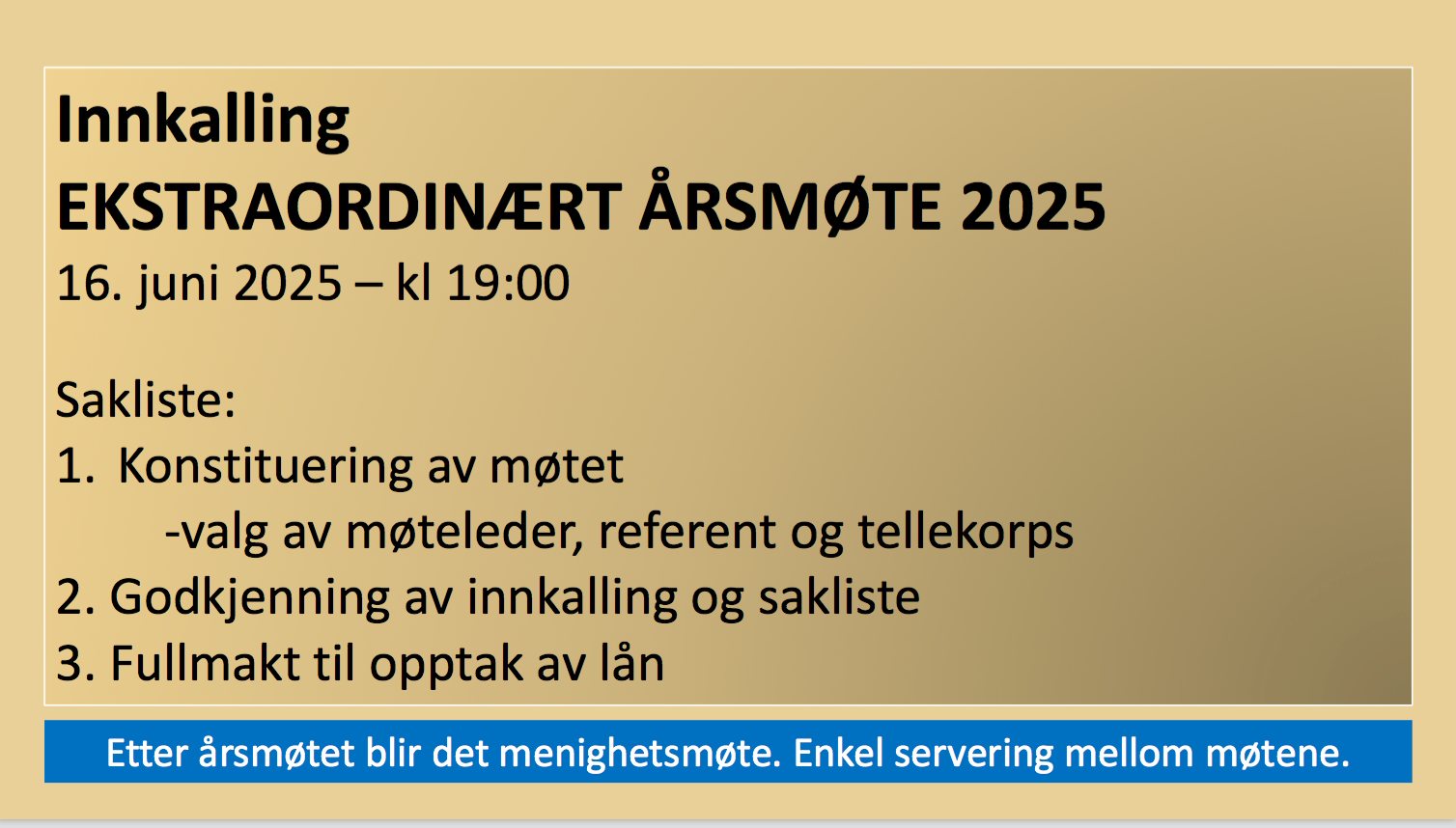 Innkalling
EKSTRAORDINÆRT ÅRSMØTE 2025
16. juni 2025 – kl 19:00

Sakliste:
1. Konstituering av møtet
-valg av møteleder, referent og tellekorps
2. Godkjenning av innkalling og sakliste
3. Fullmakt til opptak av lån

Etter årsmøtet blir det menighetsmøte. Enkel servering mellom møtene.